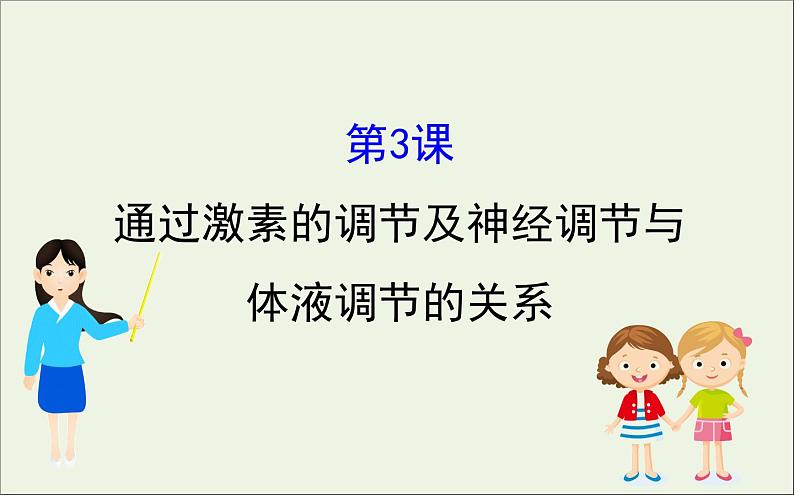 第3课

通过激素的调节及神经调节与体液调节的关系